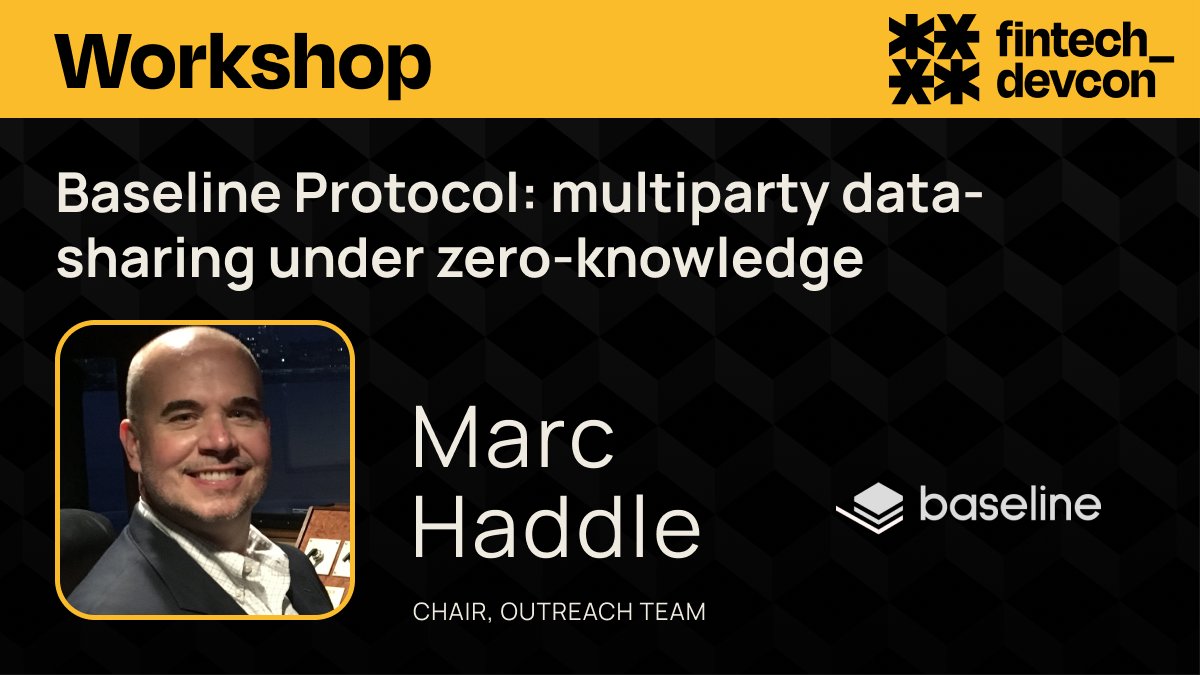 Workshop

fintech_
devcon

Baseline Protocol: multiparty data-sharing under zero-knowledge

Marc
Haddle

CHAIR, OUTREACH TEAM

baseline